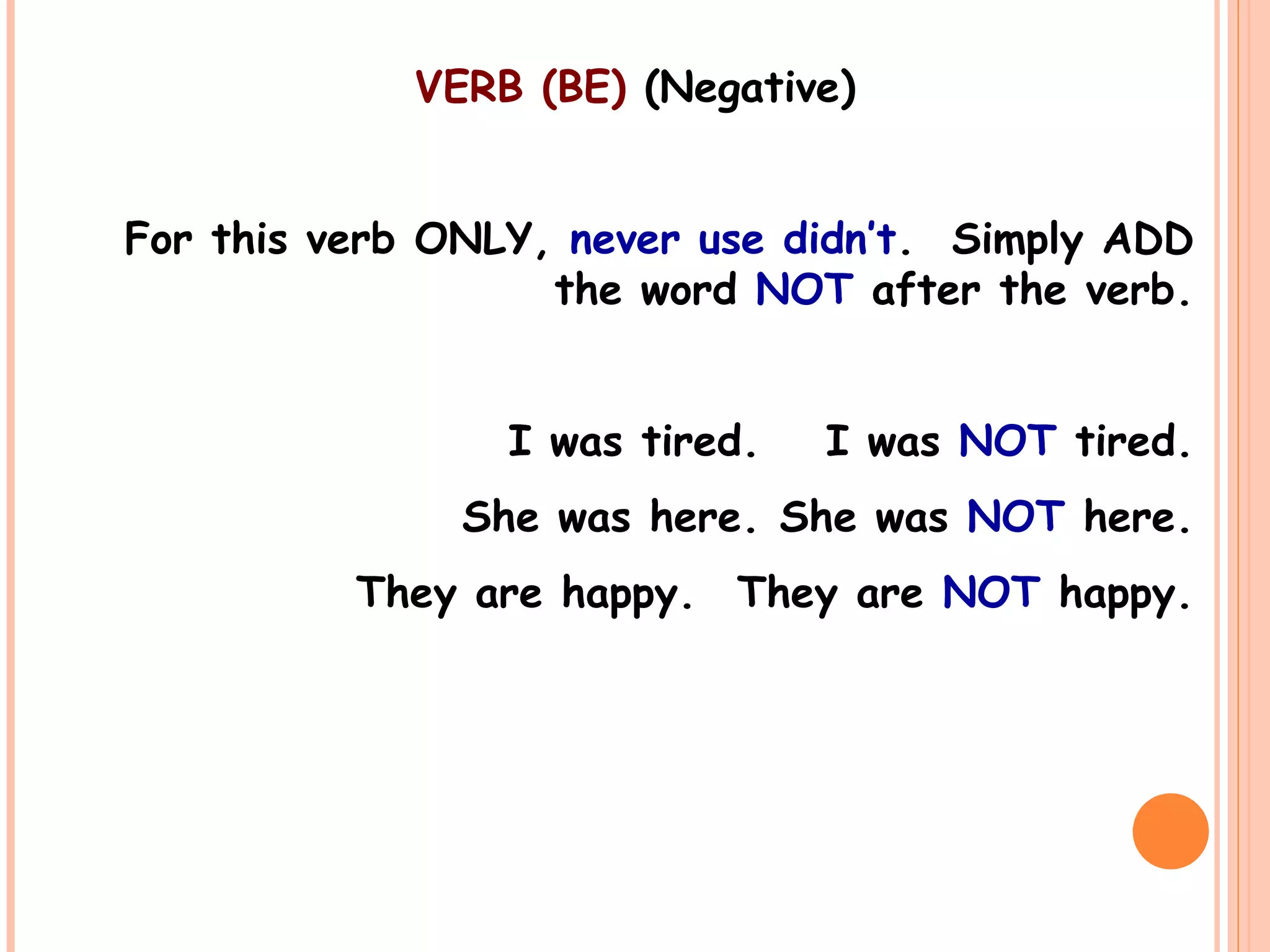 VERB (BE) (Negative)

For this verb ONLY, never use didn't. Simply ADD the word NOT after the verb.

I was tired. I was NOT tired.

She was here. She was NOT here.

They are happy. They are NOT happy.